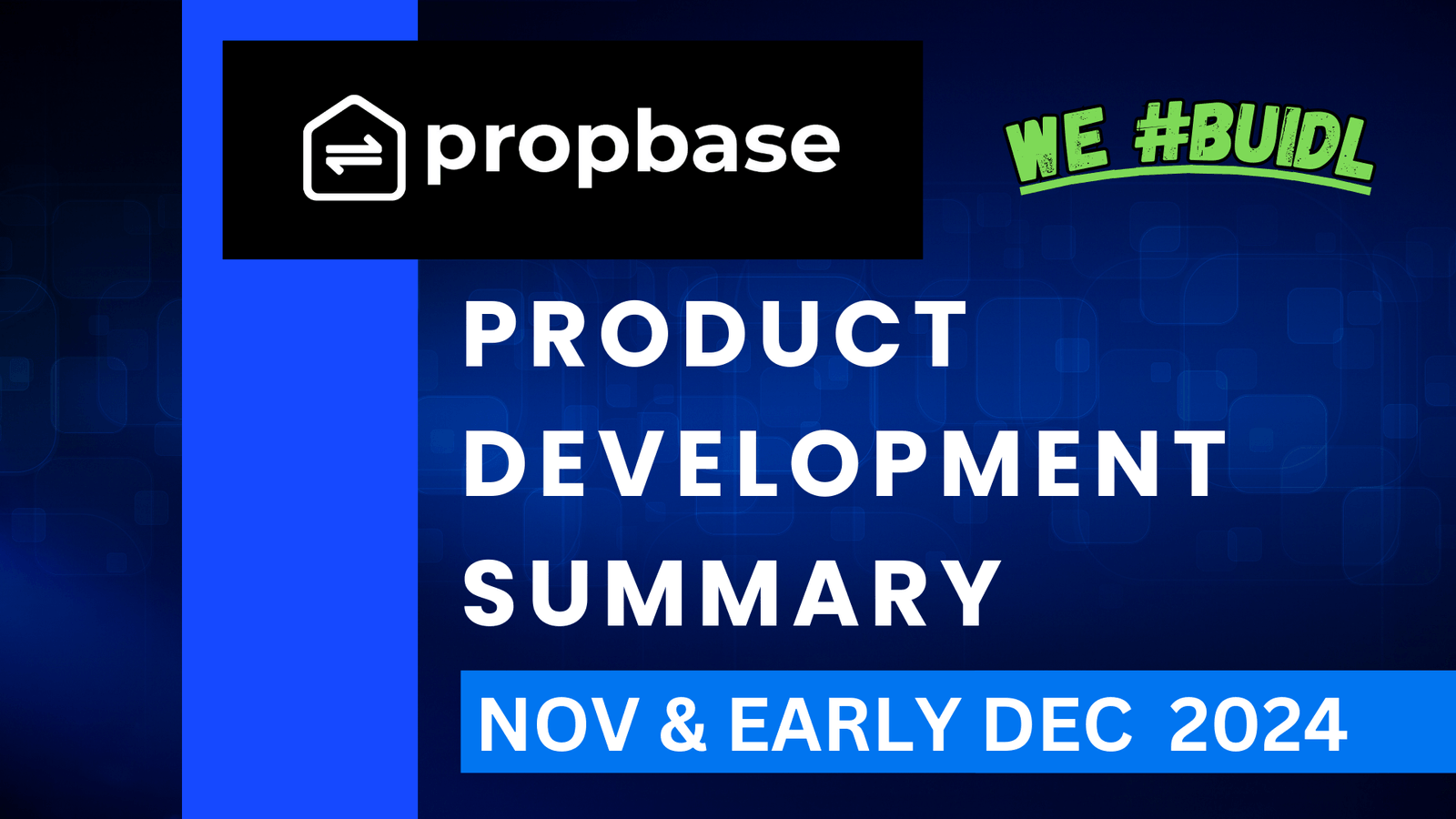 propbase

WE #BUIDL

PRODUCT DEVELOPMENT SUMMARY

NOV & EARLY DEC 2024